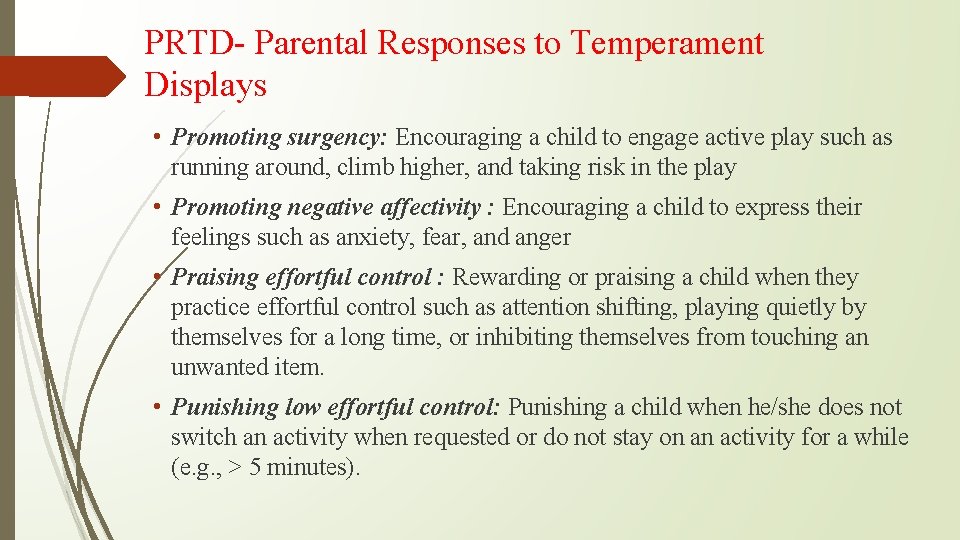 PRTD- Parental Responses to Temperament Displays

• Promoting surgency: Encouraging a child to engage active play such as running around, climb higher, and taking risk in the play

• Promoting negative affectivity : Encouraging a child to express their feelings such as anxiety, fear, and anger

• Praising effortful control : Rewarding or praising a child when they practice effortful control such as attention shifting, playing quietly by themselves for a long time, or inhibiting themselves from touching an unwanted item.

• Punishing low effortful control: Punishing a child when he/she does not switch an activity when requested or do not stay on an activity for a while (e.g., > 5 minutes).